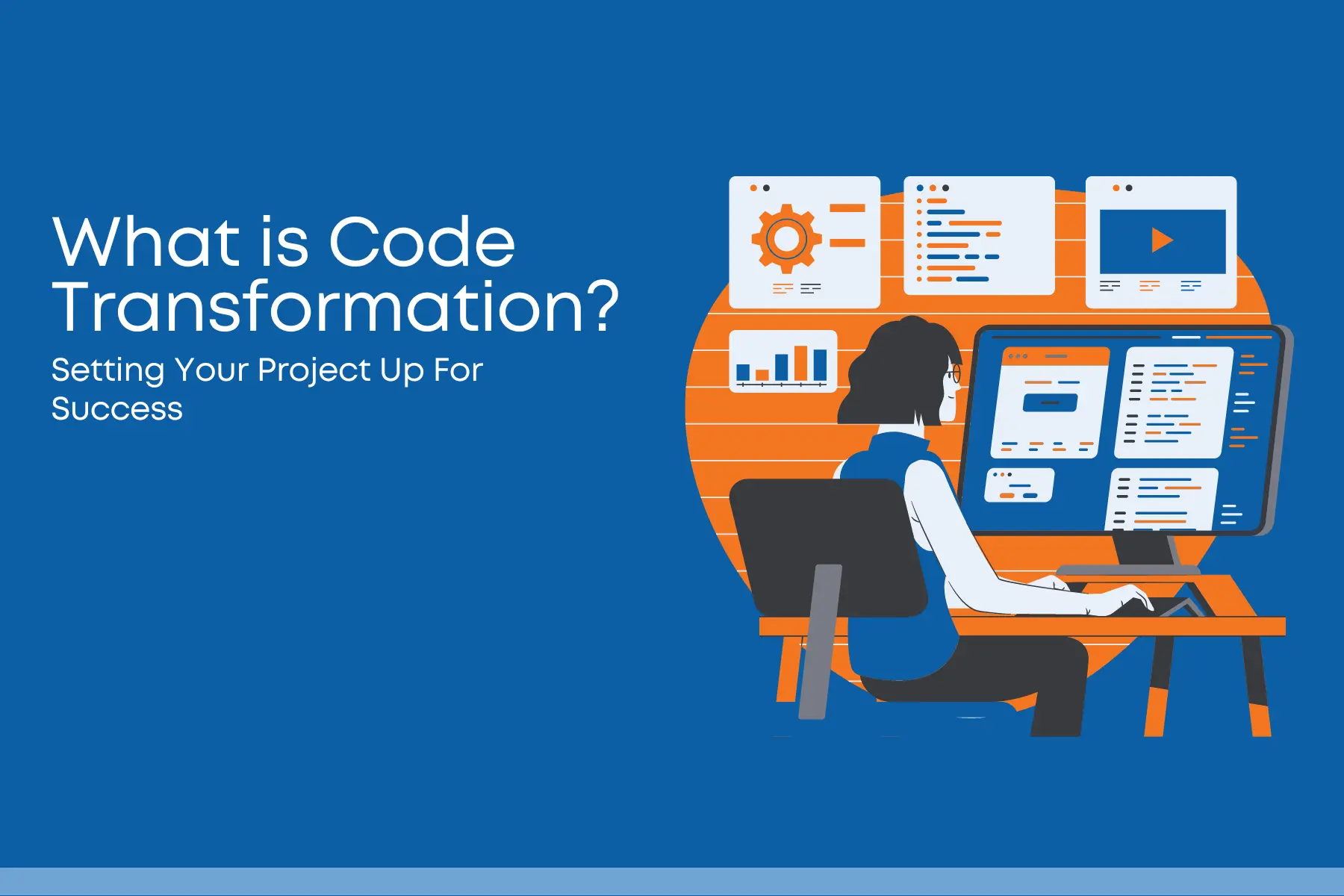 What is Code Transformation?

Setting Your Project Up For Success